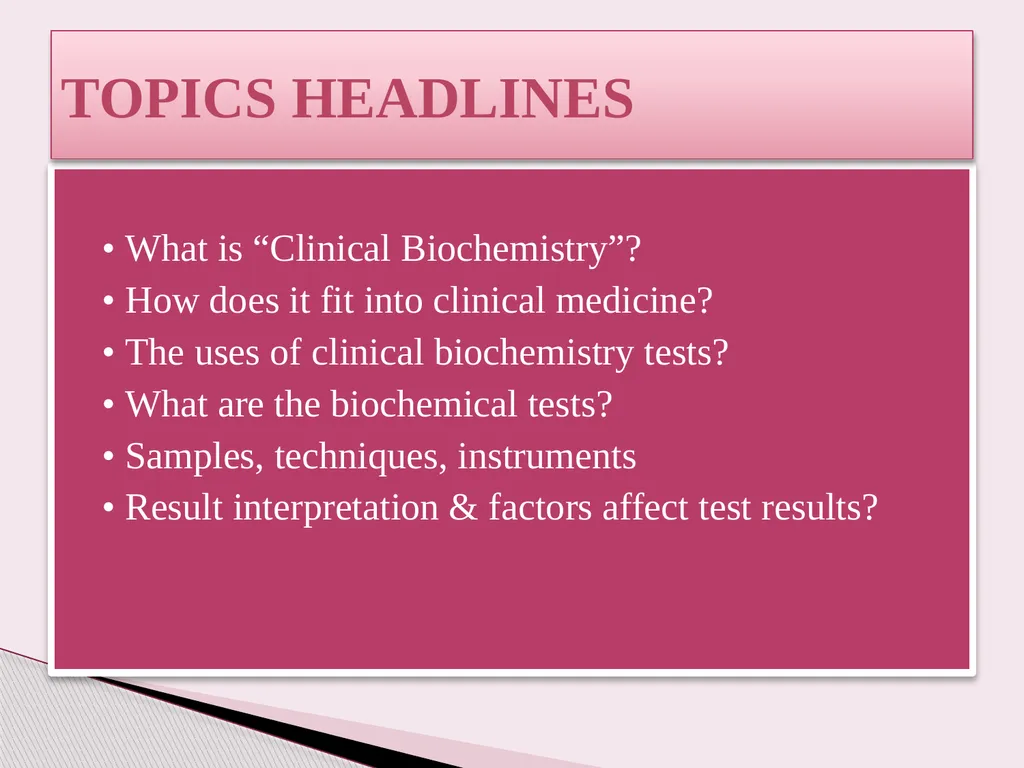 TOPICS HEADLINES

• What is “Clinical Biochemistry”?
• How does it fit into clinical medicine?
• The uses of clinical biochemistry tests?
• What are the biochemical tests?
• Samples, techniques, instruments
• Result interpretation & factors affect test results?